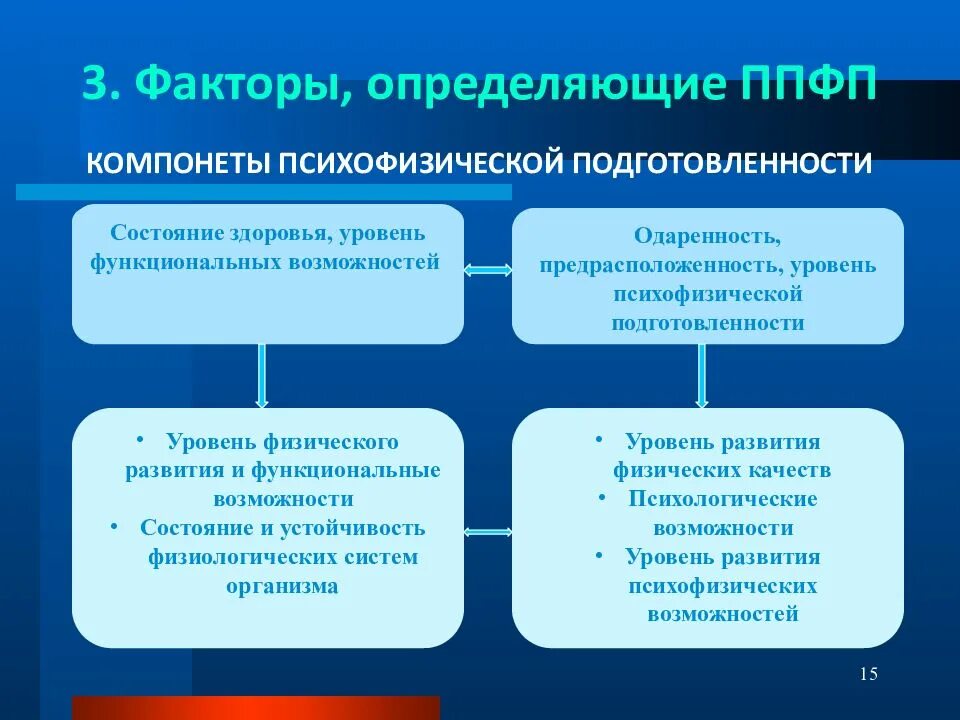 3. Факторы, определяющие ППФП

КОМПОНЕТЫ ПСИХОФИЗИЧЕСКОЙ ПОДГОТОВЛЕННОСТИ

Состояние здоровья, уровень функциональных возможностей

Одаренность, предрасположенность, уровень психофизической подготовленности

• Уровень физического развития и функциональные возможности
• Состояние и устойчивость физиологических систем организма

• Уровень развития физических качеств
• Психологические возможности
• Уровень развития психофизических возможностей

15